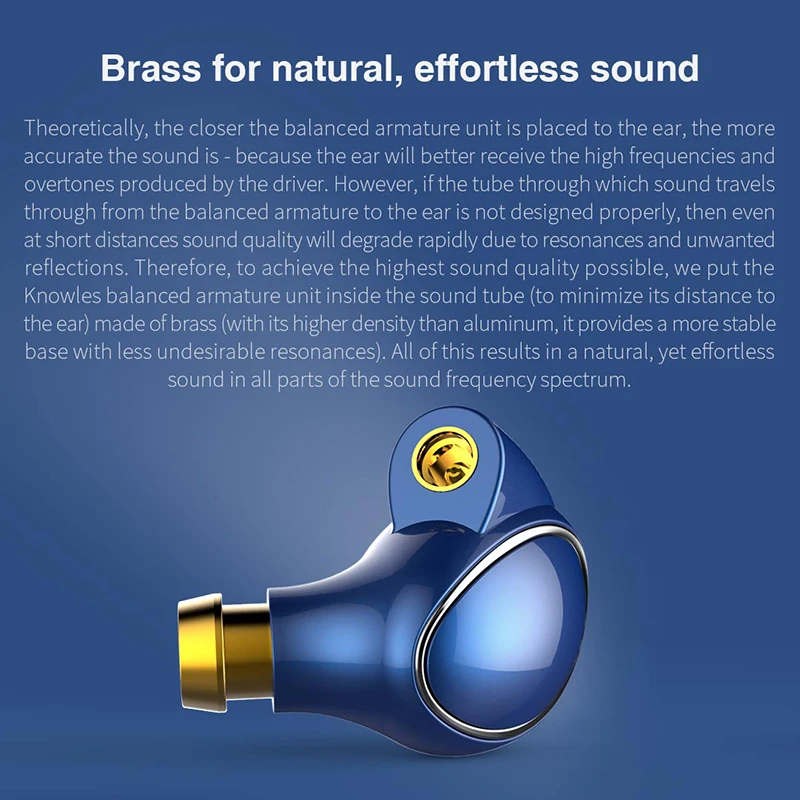 Brass for natural, effortless sound

Theoretically, the closer the balanced armature unit is placed to the ear, the more accurate the sound is - because the ear will better receive the high frequencies and overtones produced by the driver. However, if the tube through which sound travels through from the balanced armature to the ear is not designed properly, then even at short distances sound quality will degrade rapidly due to resonances and unwanted reflections. Therefore, to achieve the highest sound quality possible, we put the Knowles balanced armature unit inside the sound tube (to minimize its distance to the ear) made of brass (with its higher density than aluminum, it provides a more stable base with less undesirable resonances). All of this results in a natural, yet effortless sound in all parts of the sound frequency spectrum.